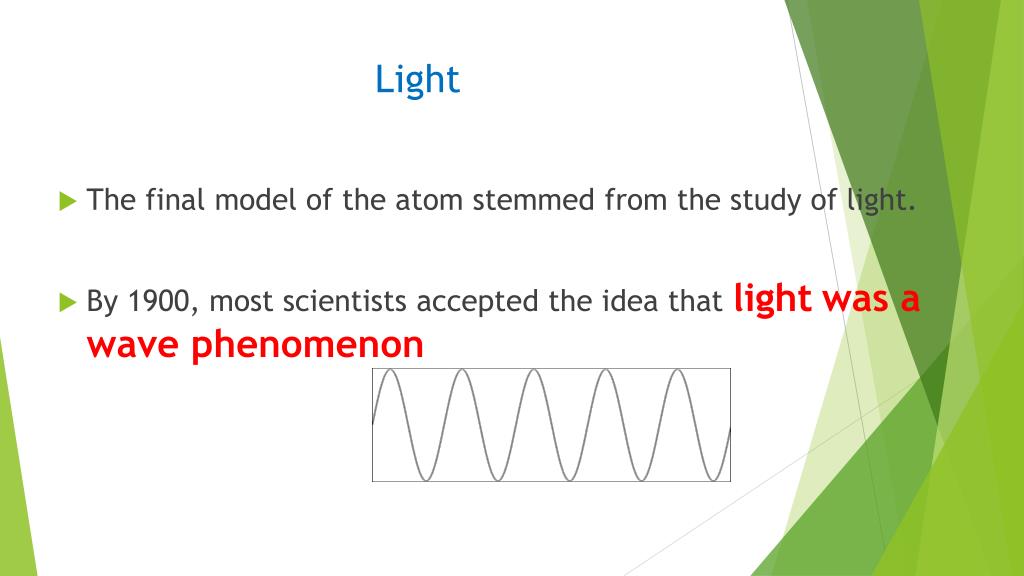 Light

The final model of the atom stemmed from the study of light.

By 1900, most scientists accepted the idea that light was a wave phenomenon